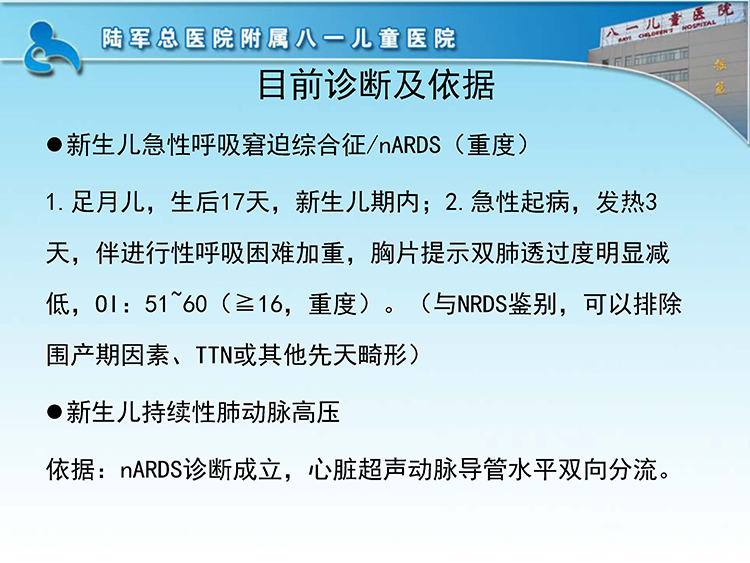 陆军总医院附属八一儿童医院

八一儿童医院
BAYI CHILDREN'S HOSPITAL

目前诊断及依据

●新生儿急性呼吸窘迫综合征/nARDS（重度）

1.足月儿，生后17天，新生儿期内；2.急性起病，发热3天，伴进行性呼吸困难加重，胸片提示双肺透过度明显减低，OI：51~60（≥16，重度）。（与NRDS鉴别，可以排除围产期因素、TTN或其他先天畸形）

●新生儿持续性肺动脉高压

依据：nARDS诊断成立，心脏超声动脉导管水平双向分流。